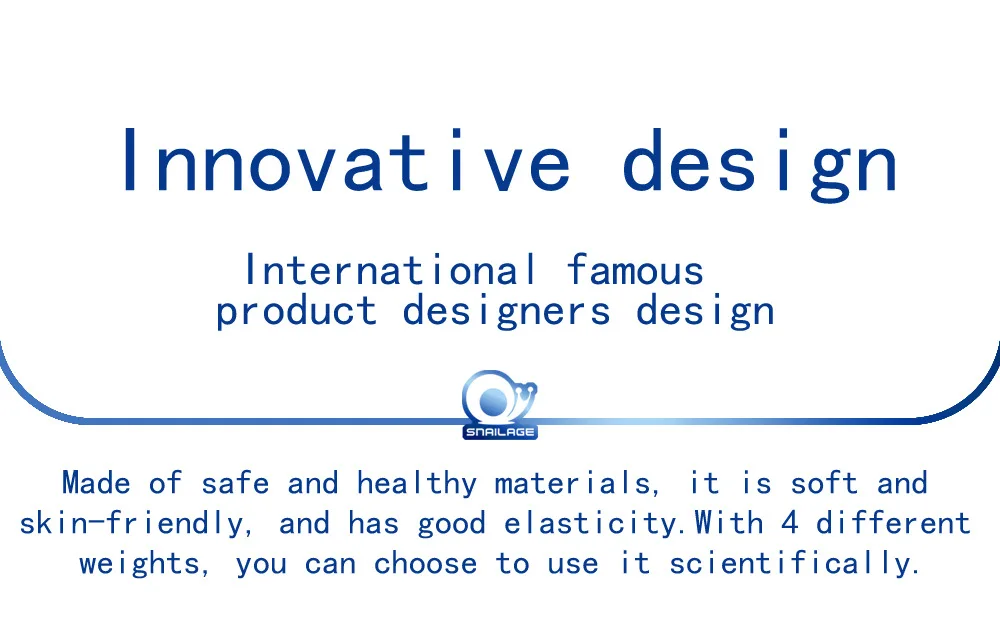 Innovative design

International famous product designers design

SNAILAGE

Made of safe and healthy materials, it is soft and skin-friendly, and has good elasticity.With 4 different weights, you can choose to use it scientifically.